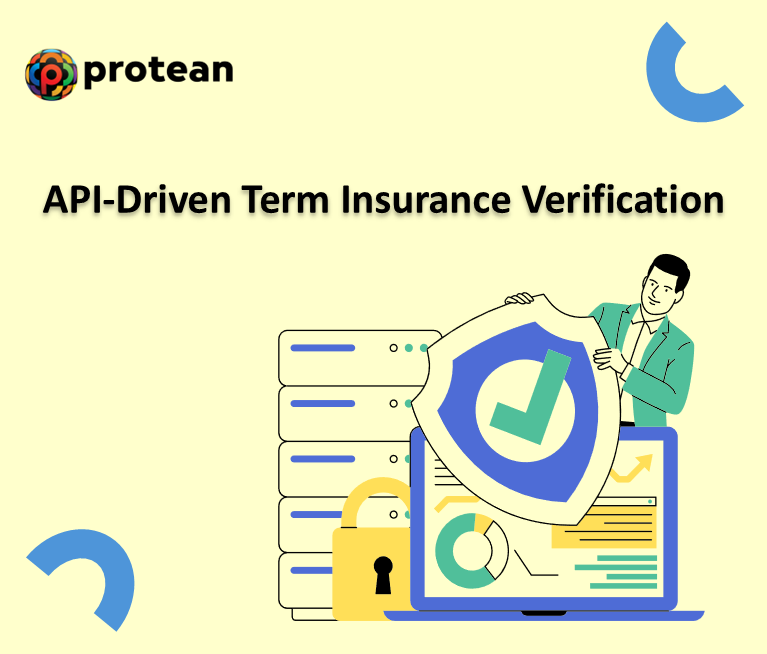 protean

API-Driven Term Insurance Verification